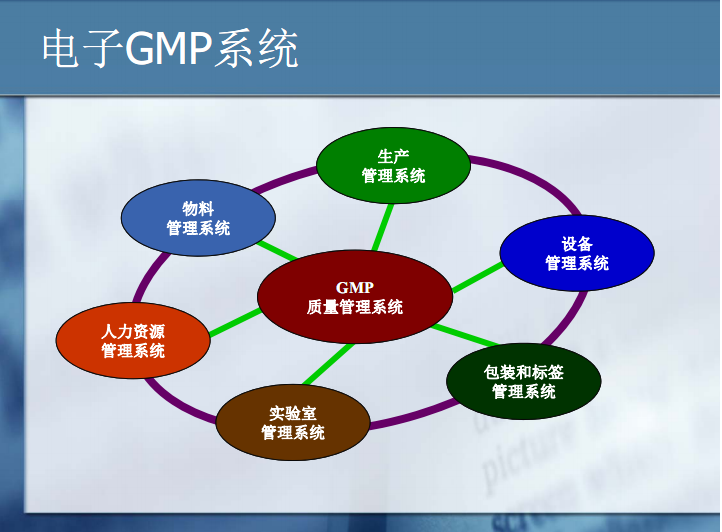 电子GMP系统

生产
管理系统

物料
管理系统

设备
管理系统

GMP
质量管理系统

人力资源
管理系统

包装和标签
管理系统

实验室
管理系统

picture